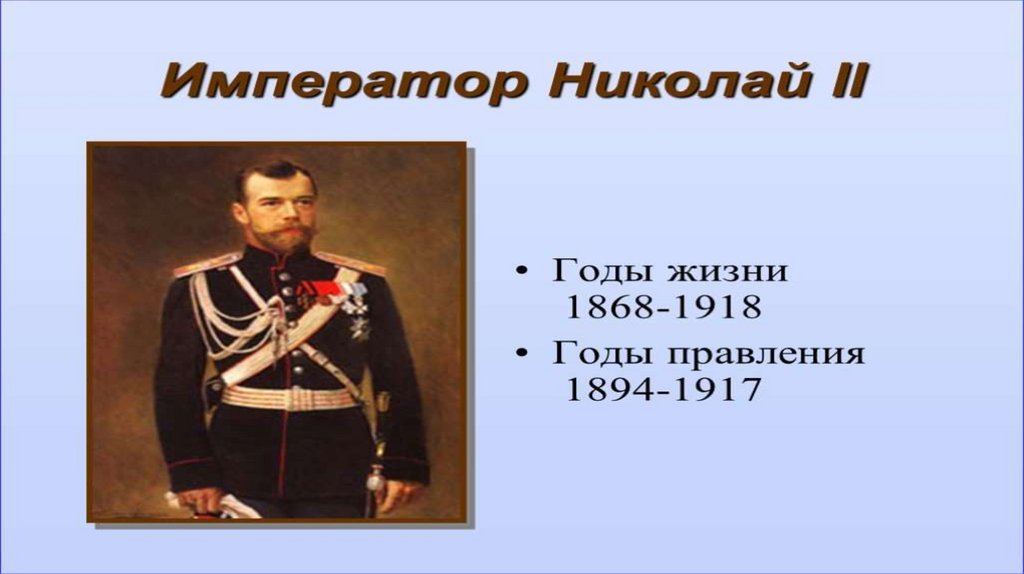 Император Николай II

• Годы жизни 1868-1918
• Годы правления 1894-1917